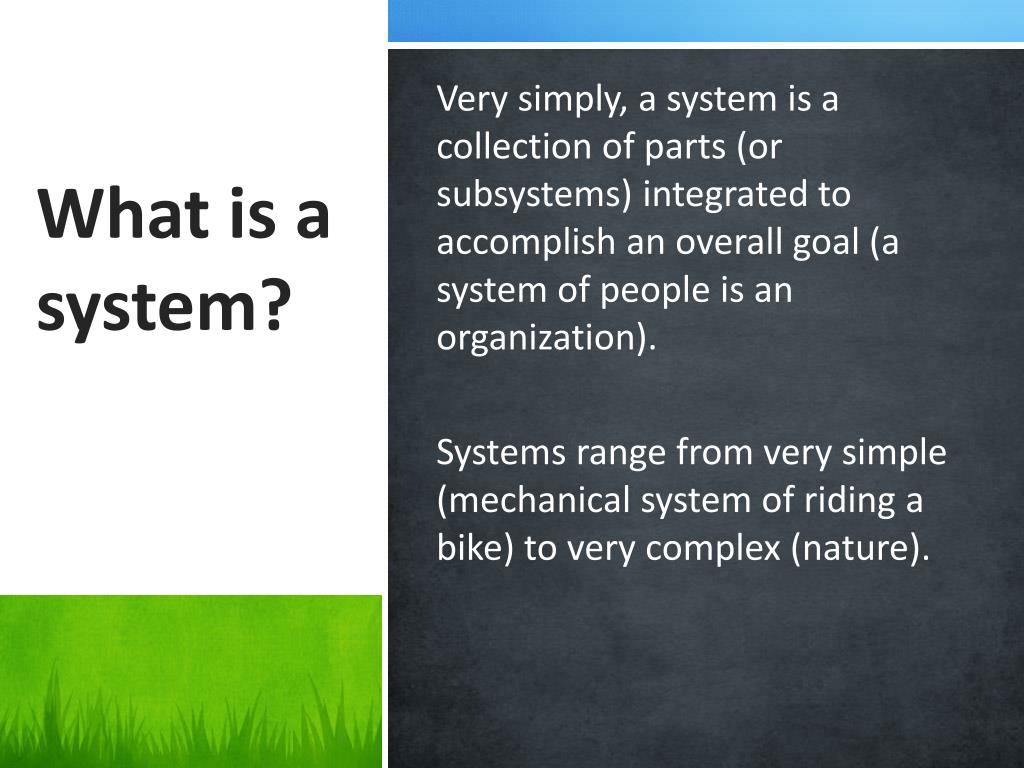 What is a system?

Very simply, a system is a collection of parts (or subsystems) integrated to accomplish an overall goal (a system of people is an organization).

Systems range from very simple (mechanical system of riding a bike) to very complex (nature).